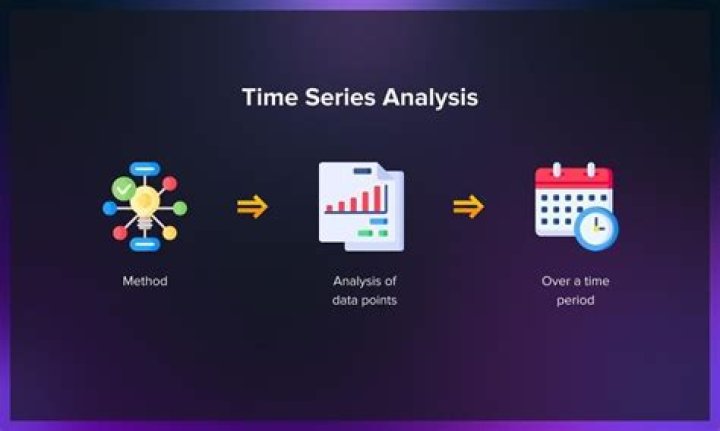 Time Series Analysis

Method

Analysis of data points

Over a time period